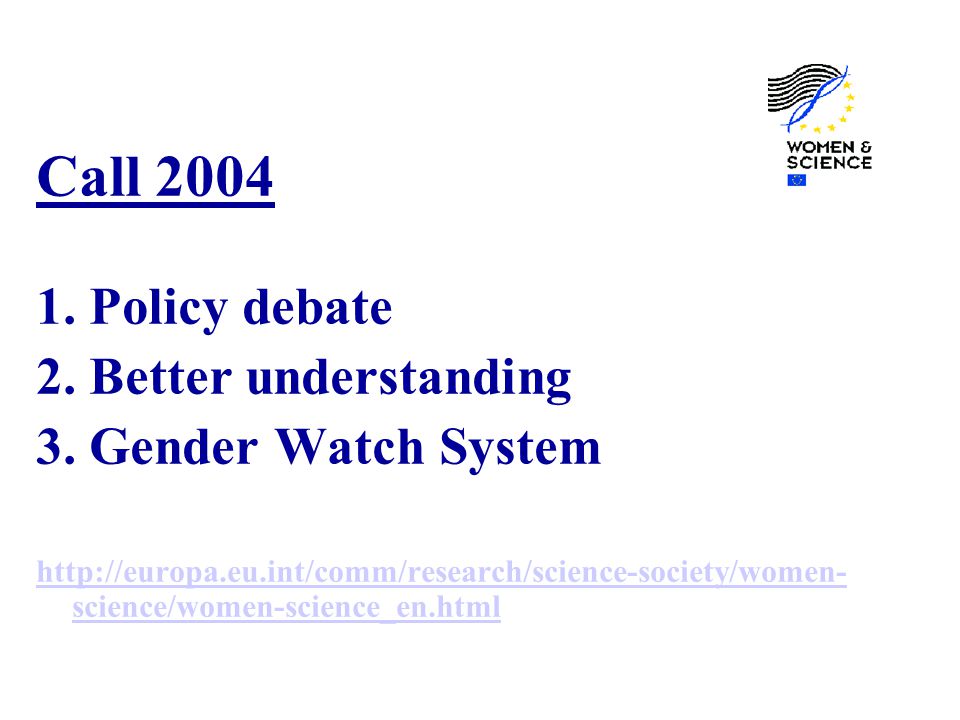 WOMEN & SCIENCE

Call 2004

1. Policy debate
2. Better understanding
3. Gender Watch System

http://europa.eu.int/comm/research/science-society/women-science/women-science_en.html